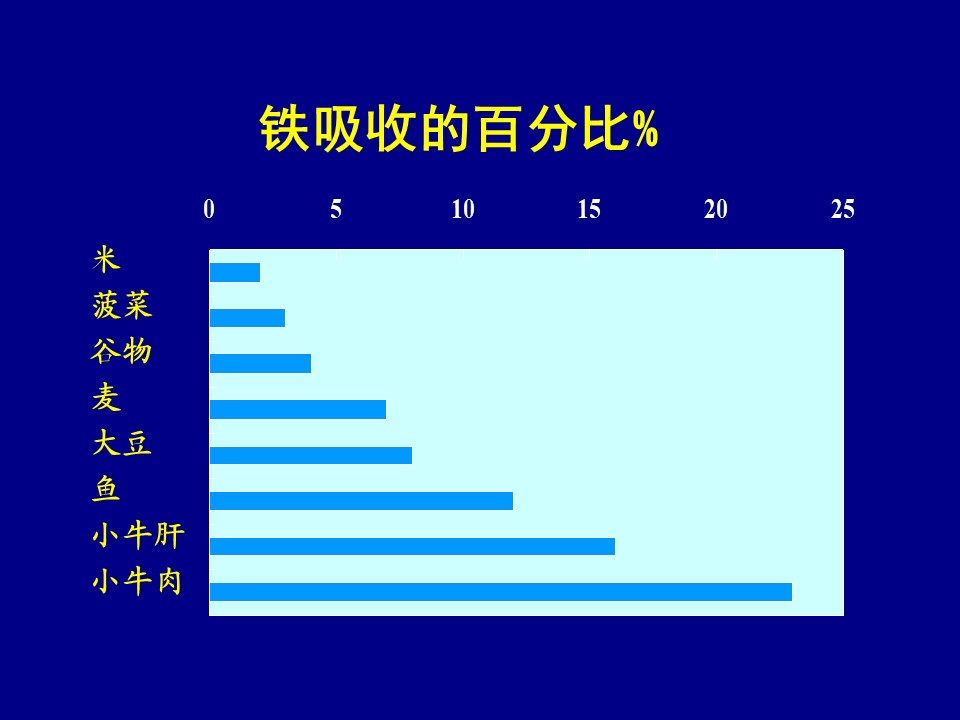 铁吸收的百分比%

0 5 10 15 20 25

米
菠菜
谷物
麦
大豆
鱼
小牛肝
小牛肉